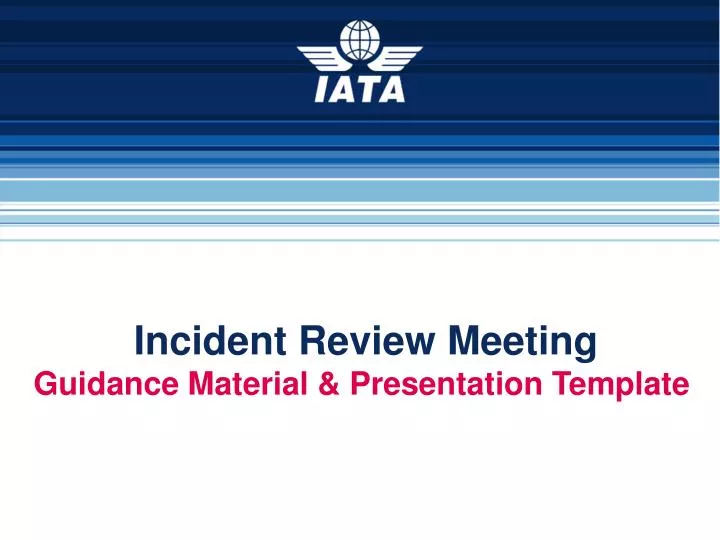 IATA

Incident Review Meeting
Guidance Material & Presentation Template